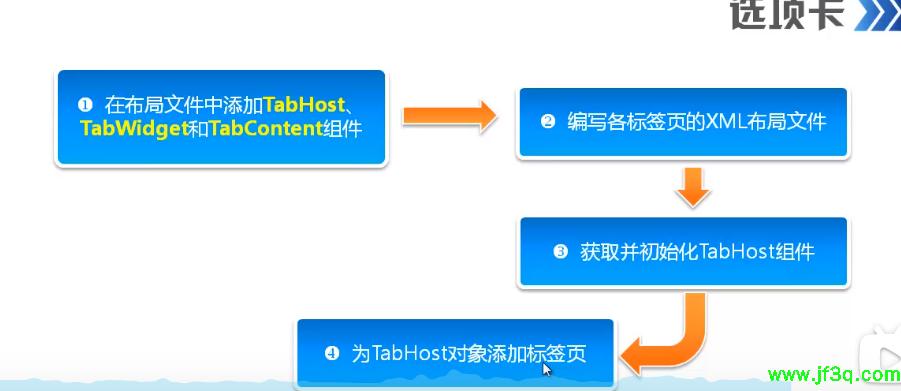 选项卡

❶ 在布局文件中添加TabHost、TabWidget和TabContent组件

❷ 编写各标签页的XML布局文件

❸ 获取并初始化TabHost组件

❹ 为TabHost对象添加标签页

www.jf3q.com